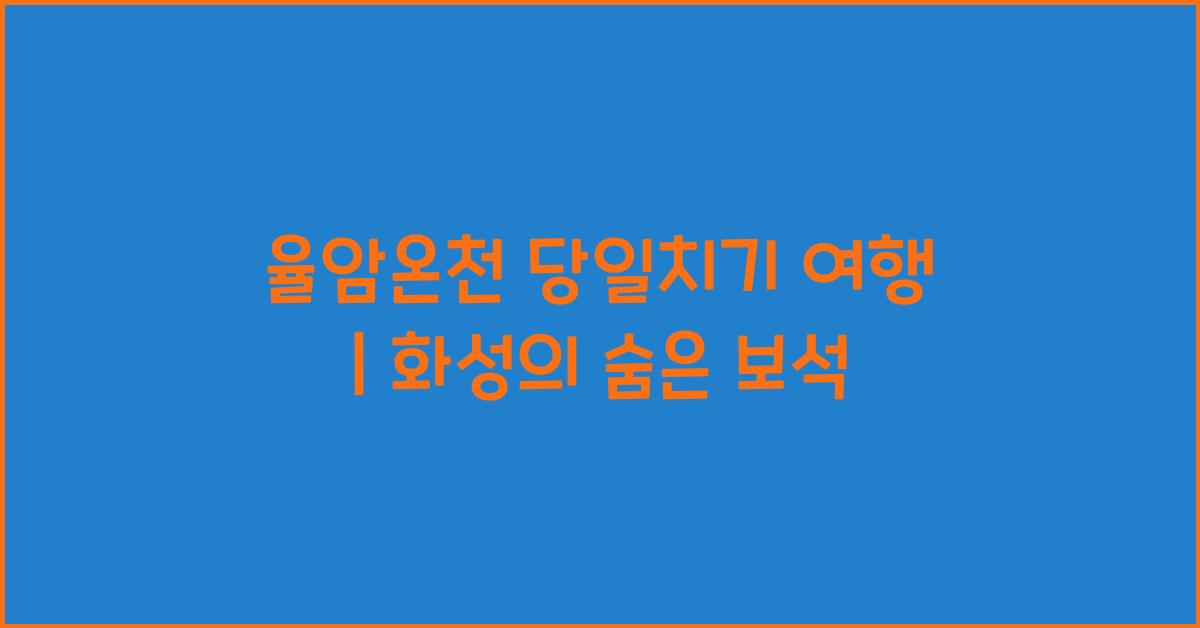 율암온천 당일치기 여행 | 화성의 숨은 보석